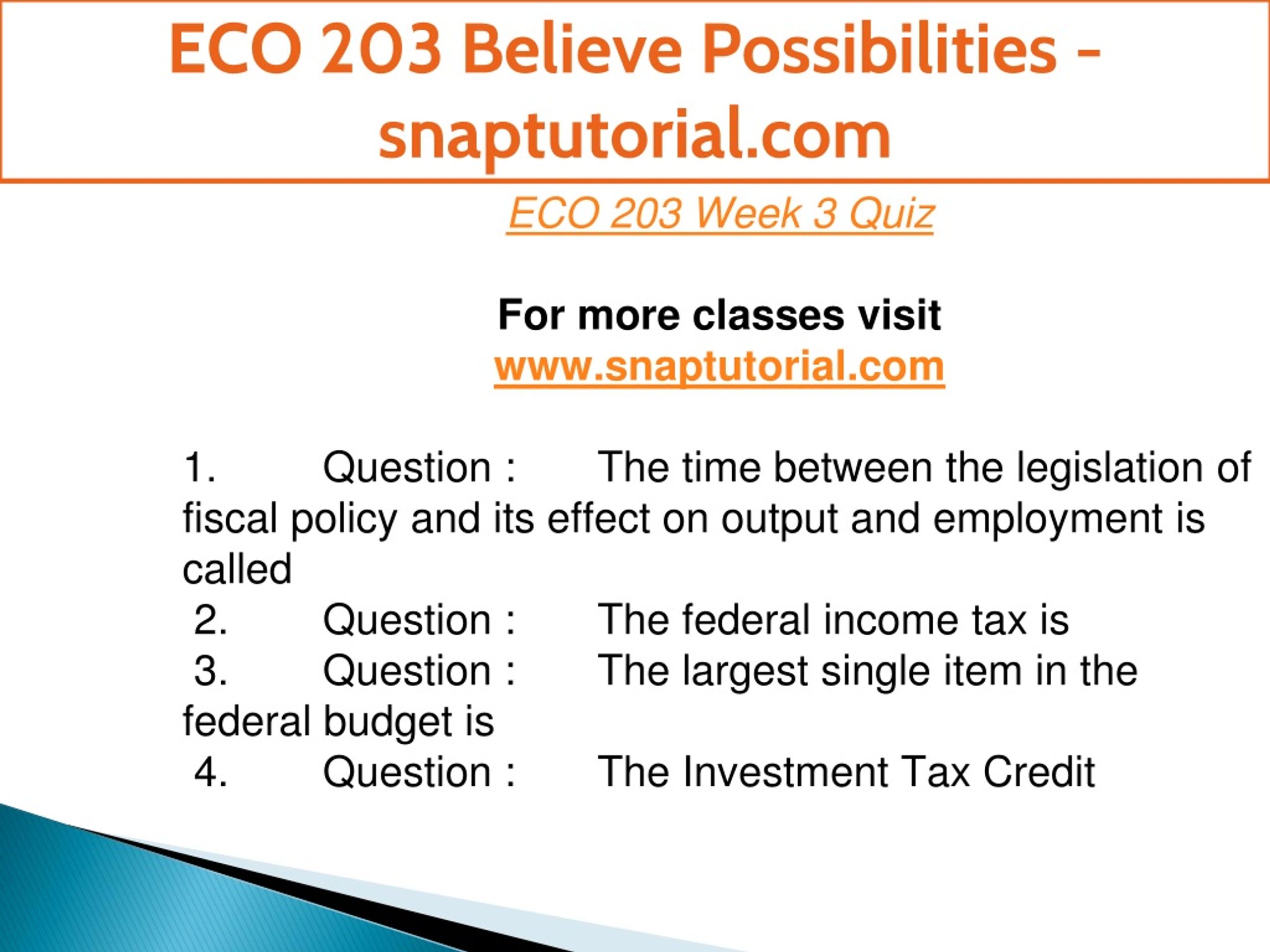 ECO 203 Believe Possibilities - snaptutorial.com

ECO 203 Week 3 Quiz

For more classes visit
www.snaptutorial.com

1. Question : The time between the legislation of fiscal policy and its effect on output and employment is called
2. Question : The federal income tax is
3. Question : The largest single item in the federal budget is
4. Question : The Investment Tax Credit